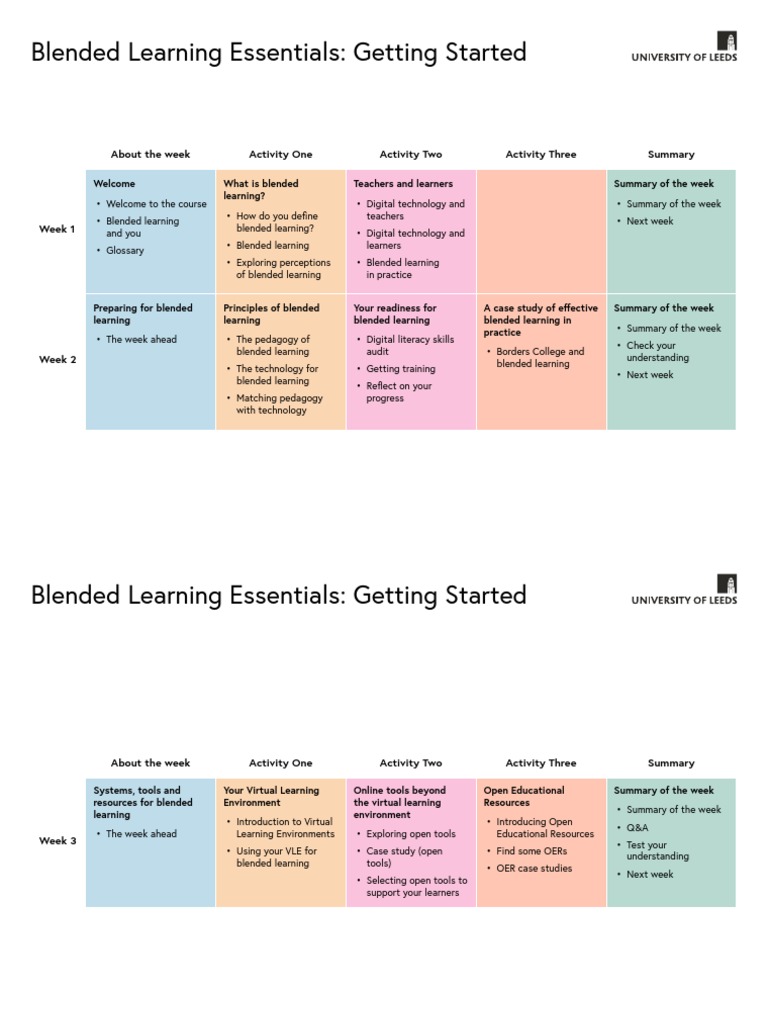 Blended Learning Essentials: Getting Started

UNIVERSITY OF LEEDS

| | About the week | Activity One | Activity Two | Activity Three | Summary |
|---|---|---|---|---|---|
| Week 1 | Welcome • Welcome to the course • Blended learning and you • Glossary | What is blended learning? • How do you define blended learning? • Blended learning • Exploring perceptions of blended learning | Teachers and learners • Digital technology and teachers • Digital technology and learners • Blended learning in practice | | Summary of the week • Summary of the week • Next week |
| Week 2 | Preparing for blended learning • The week ahead | Principles of blended learning • The pedagogy of blended learning • The technology for blended learning • Matching pedagogy with technology | Your readiness for blended learning • Digital literacy skills audit • Getting training • Reflect on your progress | A case study of effective blended learning in practice • Borders College and blended learning | Summary of the week • Summary of the week • Check your understanding • Next week |

Blended Learning Essentials: Getting Started

UNIVERSITY OF LEEDS

| | About the week | Activity One | Activity Two | Activity Three | Summary |
|---|---|---|---|---|---|
| Week 3 | Systems, tools and resources for blended learning • The week ahead | Your Virtual Learning Environment • Introduction to Virtual Learning Environments • Using your VLE for blended learning | Online tools beyond the virtual learning environment • Exploring open tools • Case study (open tools) • Selecting open tools to support your learners | Open Educational Resources • Introducing Open Educational Resources • Find some OERs • OER case studies | Summary of the week • Summary of the week • Q&A • Test your understanding • Next week |